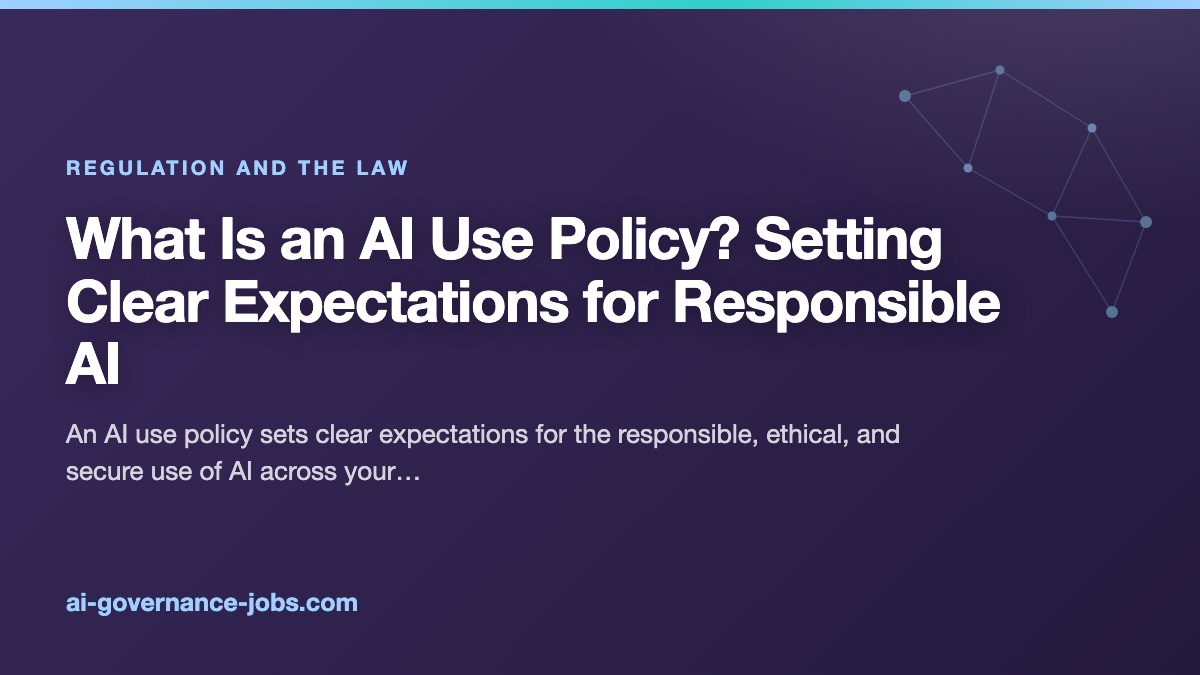 REGULATION AND THE LAW

What Is an AI Use Policy? Setting Clear Expectations for Responsible AI

An AI use policy sets clear expectations for the responsible, ethical, and secure use of AI across your…

ai-governance-jobs.com